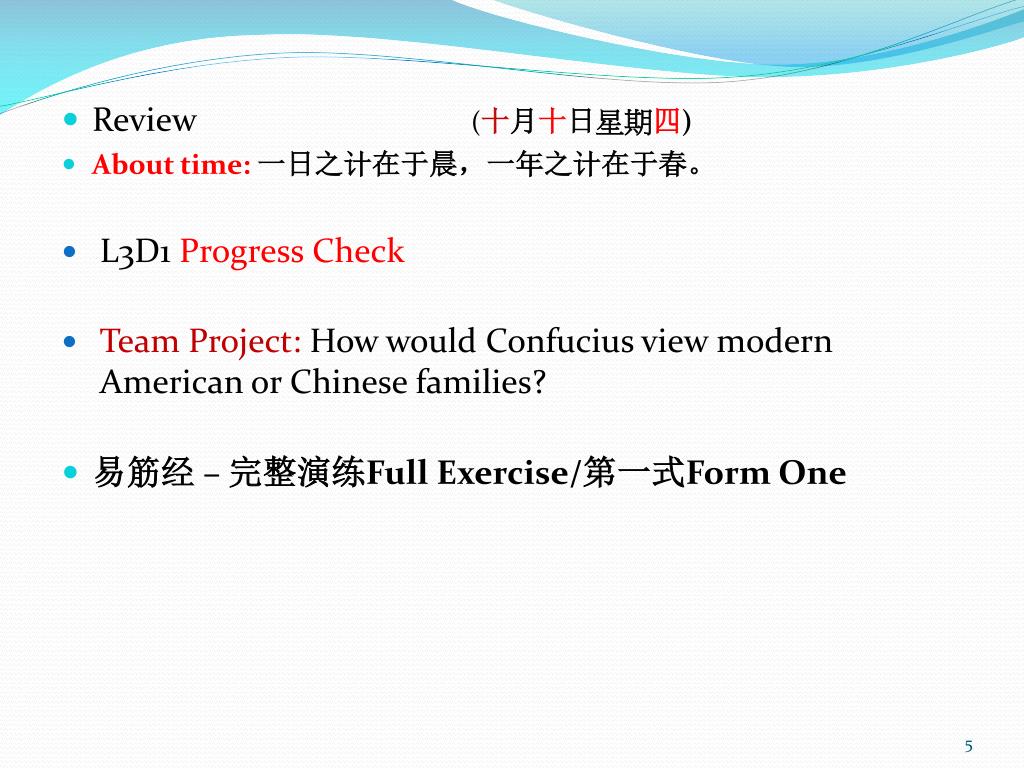 Review (十月十日星期四)

About time: 一日之计在于晨，一年之计在于春。

L3D1 Progress Check

Team Project: How would Confucius view modern American or Chinese families?

易筋经 – 完整演练Full Exercise/第一式Form One

5